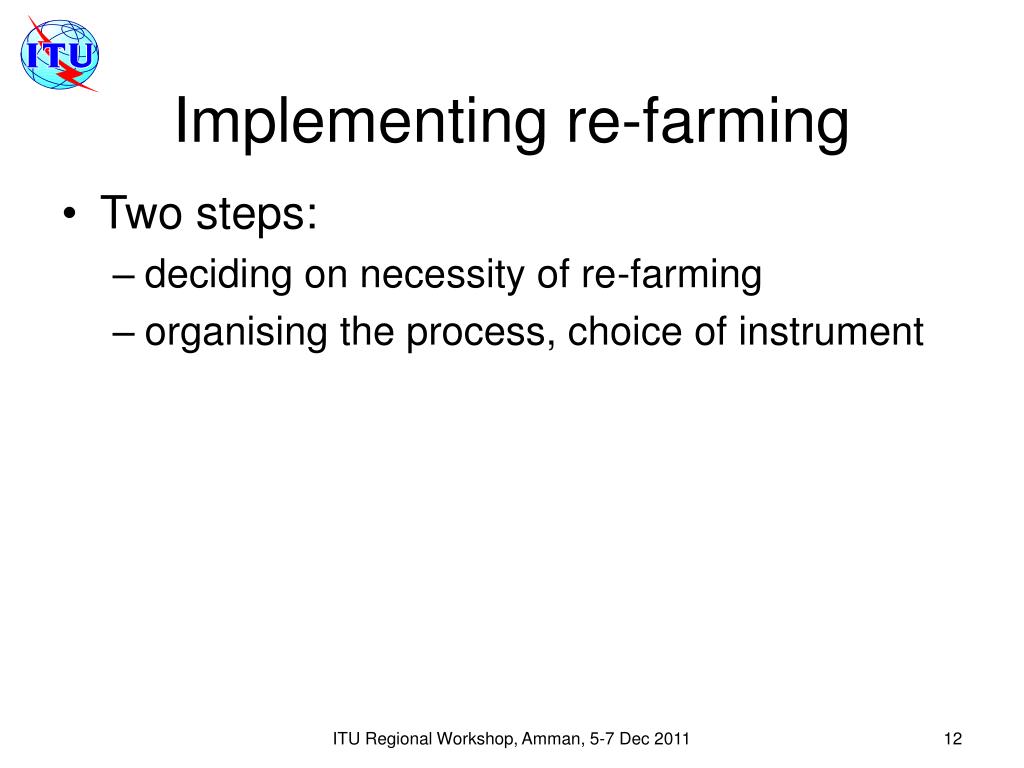 ITU

Implementing re-farming

• Two steps:
– deciding on necessity of re-farming
– organising the process, choice of instrument

ITU Regional Workshop, Amman, 5-7 Dec 2011

12